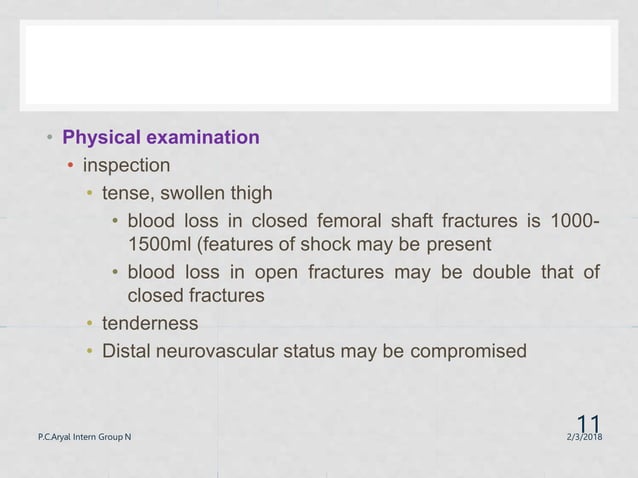 • Physical examination
• inspection
• tense, swollen thigh
• blood loss in closed femoral shaft fractures is 1000-1500ml (features of shock may be present
• blood loss in open fractures may be double that of closed fractures
• tenderness
• Distal neurovascular status may be compromised

P.C.Aryal Intern Group N

11

2/3/2018